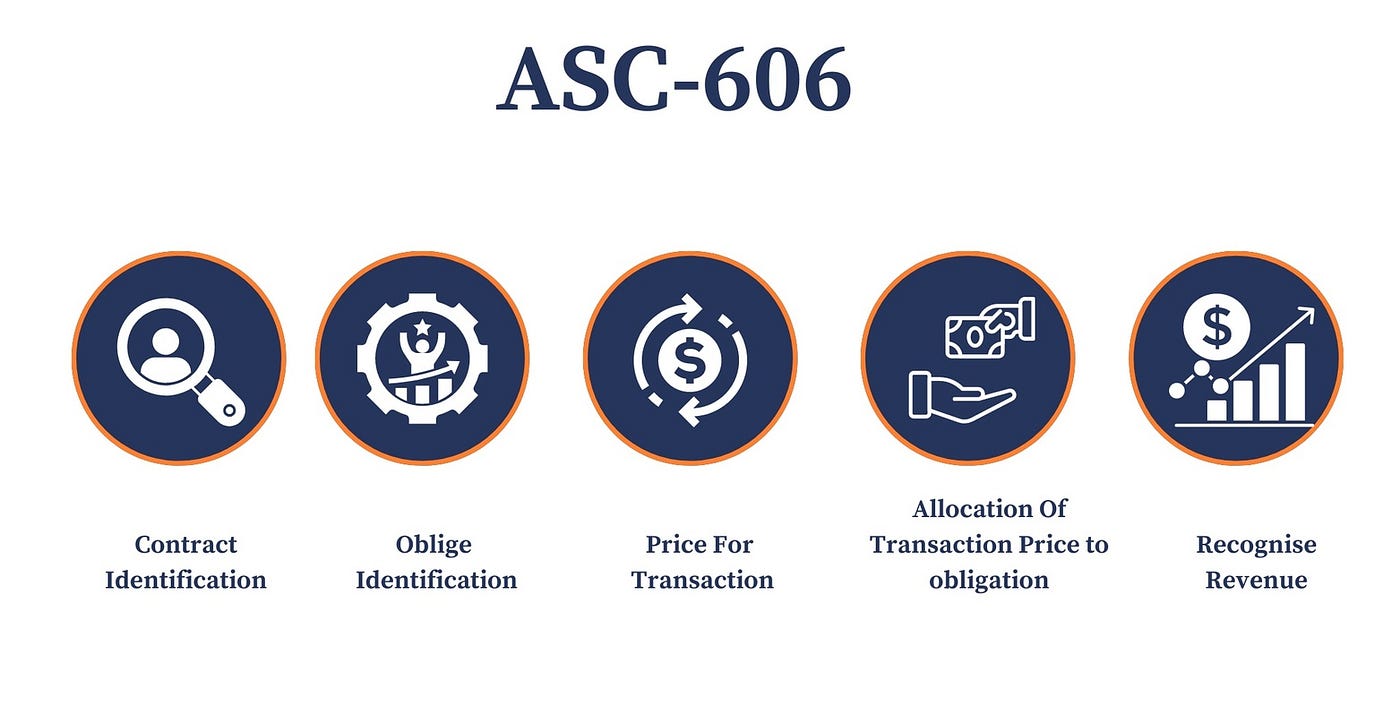 ASC-606

Contract Identification

Oblige Identification

Price For Transaction

Allocation Of Transaction Price to obligation

Recognise Revenue